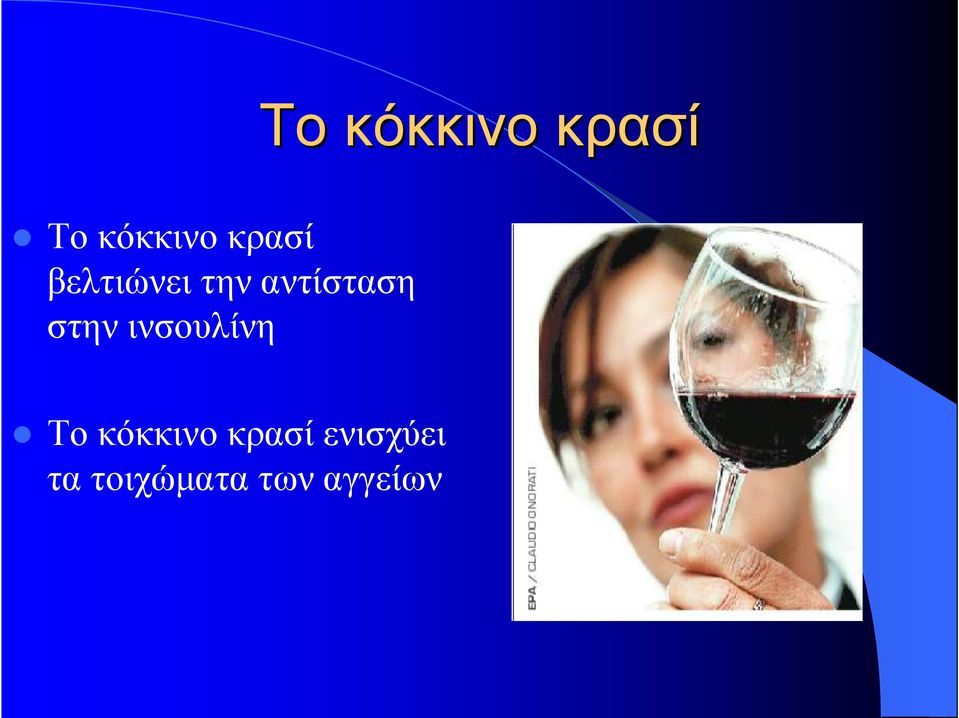 Το κόκκινο κρασί

Το κόκκινο κρασί βελτιώνει την αντίσταση στην ινσουλίνη

Το κόκκινο κρασί ενισχύει τα τοιχώματα των αγγείων

EPA / CLAUDIO ONORATI